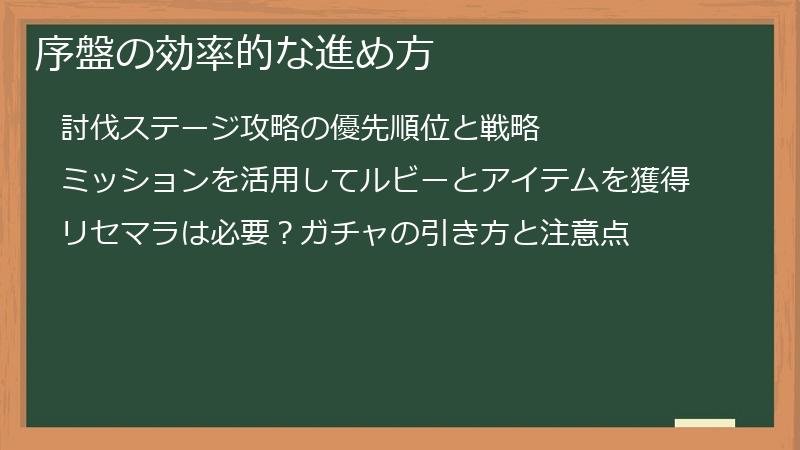 序盤の効率的な進め方

討伐ステージ攻略の優先順位と戦略

ミッションを活用してルビーとアイテムを獲得

リセマラは必要？ガチャの引き方と注意点